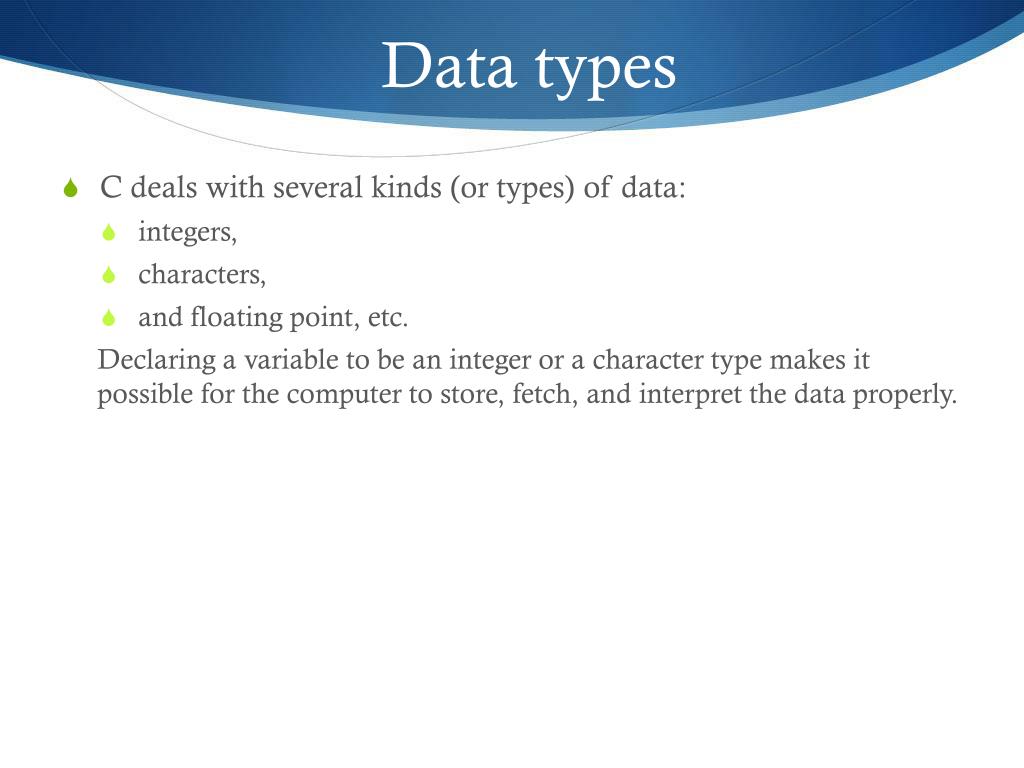 Data types

C deals with several kinds (or types) of data:

integers,

characters,

and floating point, etc.

Declaring a variable to be an integer or a character type makes it possible for the computer to store, fetch, and interpret the data properly.